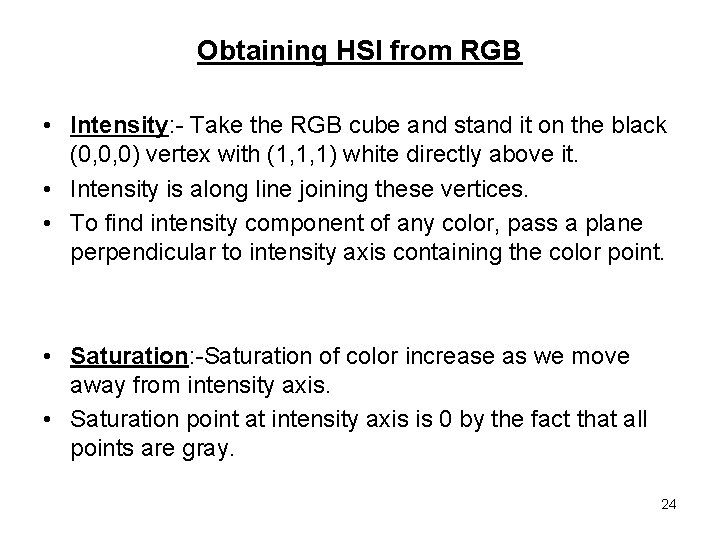 Obtaining HSI from RGB

• Intensity:- Take the RGB cube and stand it on the black (0,0,0) vertex with (1,1,1) white directly above it.
• Intensity is along line joining these vertices.
• To find intensity component of any color, pass a plane perpendicular to intensity axis containing the color point.

• Saturation:-Saturation of color increase as we move away from intensity axis.
• Saturation point at intensity axis is 0 by the fact that all points are gray.

24